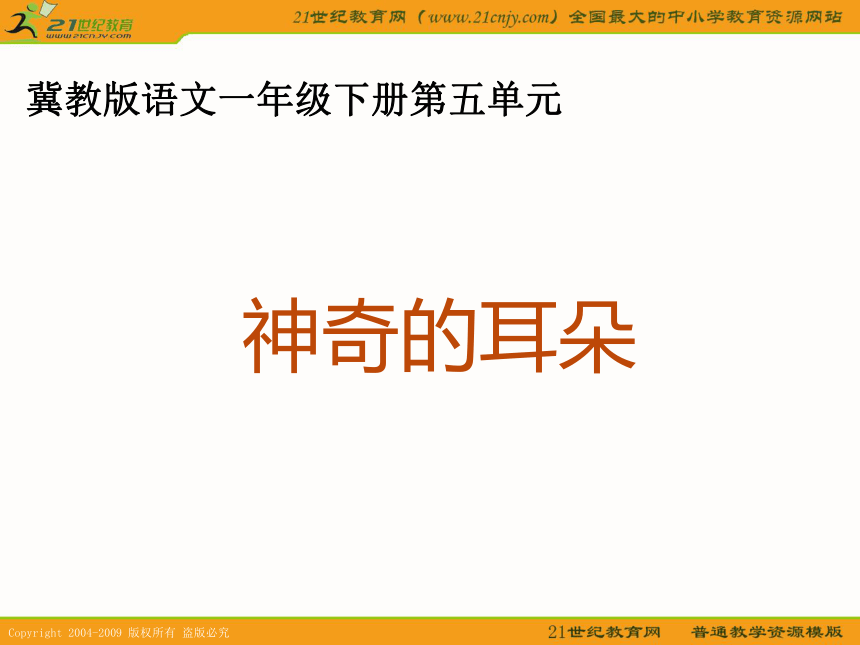 21世纪教育
www.21cnjy.com

21世纪教育网（www.21cnjy.com）全国最大的中小学教育资源网站

冀教版语文一年级下册第五单元

神奇的耳朵

Copyright 2004-2009 版权所有 盗版必究

21世纪教育网　普通教学资源模版